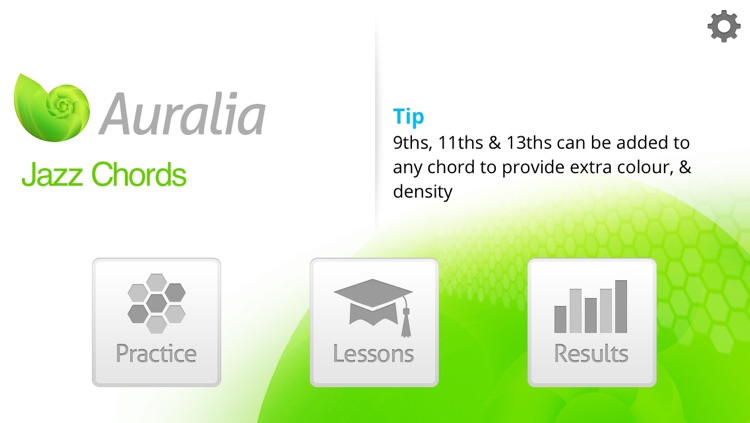 Auralia
Jazz Chords

Tip
9ths, 11ths & 13ths can be added to any chord to provide extra colour, & density

Practice

Lessons

Results